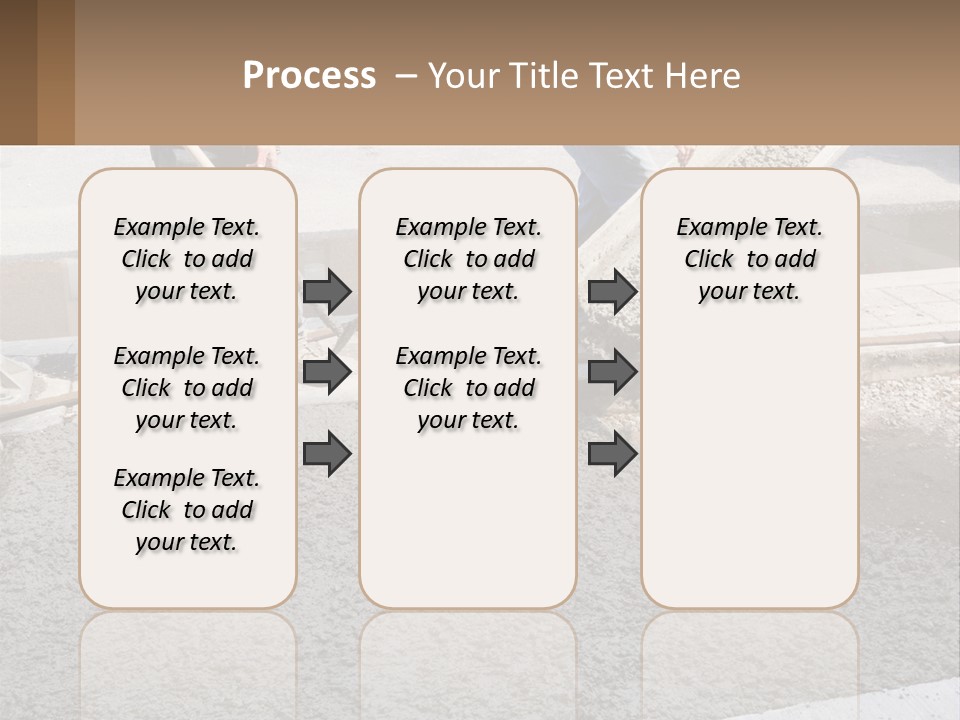 Process – Your Title Text Here

Example Text. Click to add your text.

Example Text. Click to add your text.

Example Text. Click to add your text.

Example Text. Click to add your text.

Example Text. Click to add your text.

Example Text. Click to add your text.